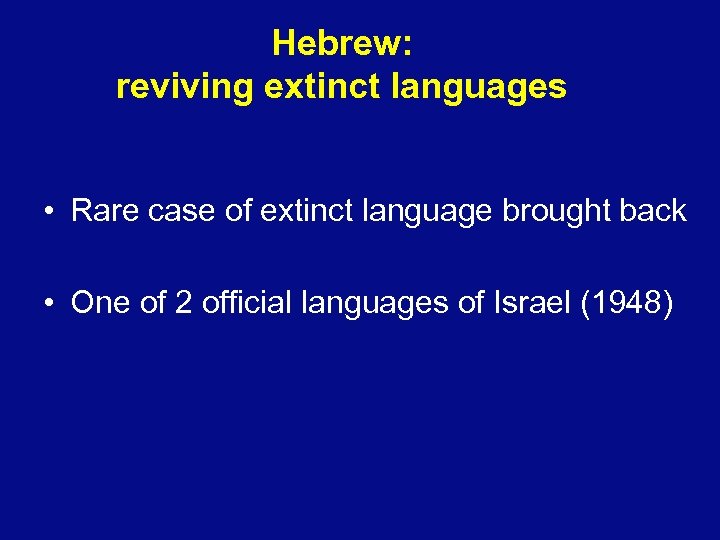 Hebrew:
reviving extinct languages

• Rare case of extinct language brought back

• One of 2 official languages of Israel (1948)